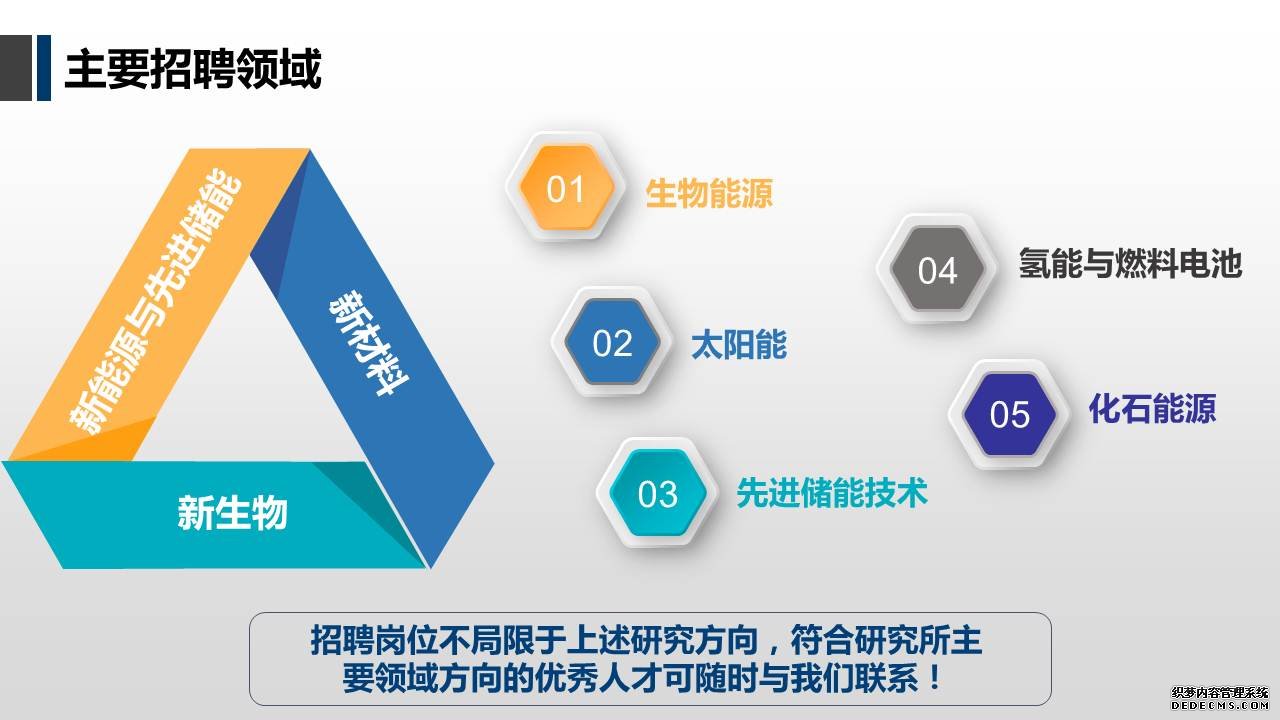 主要招聘领域

新能源与先进储能

新材料

新生物

01 生物能源

02 太阳能

03 先进储能技术

04 氢能与燃料电池

05 化石能源

招聘岗位不局限于上述研究方向，符合研究所主要领域方向的优秀人才可随时与我们联系！

织梦内容管理系统
DEDECMS.COM